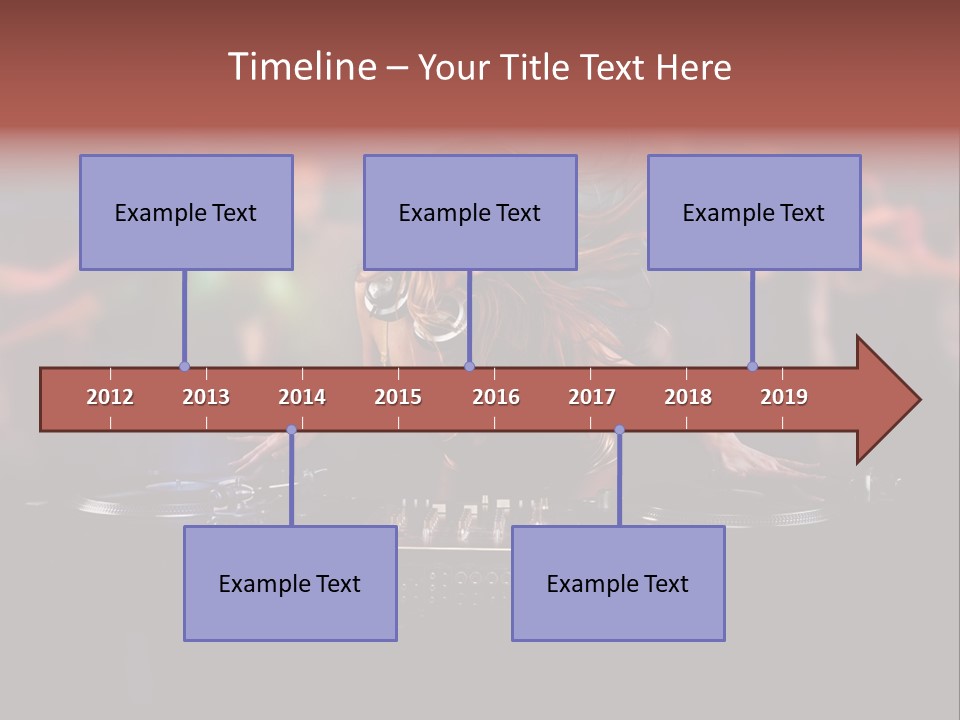 Timeline – Your Title Text Here

Example Text

Example Text

Example Text

2012 2013 2014 2015 2016 2017 2018 2019

Example Text

Example Text